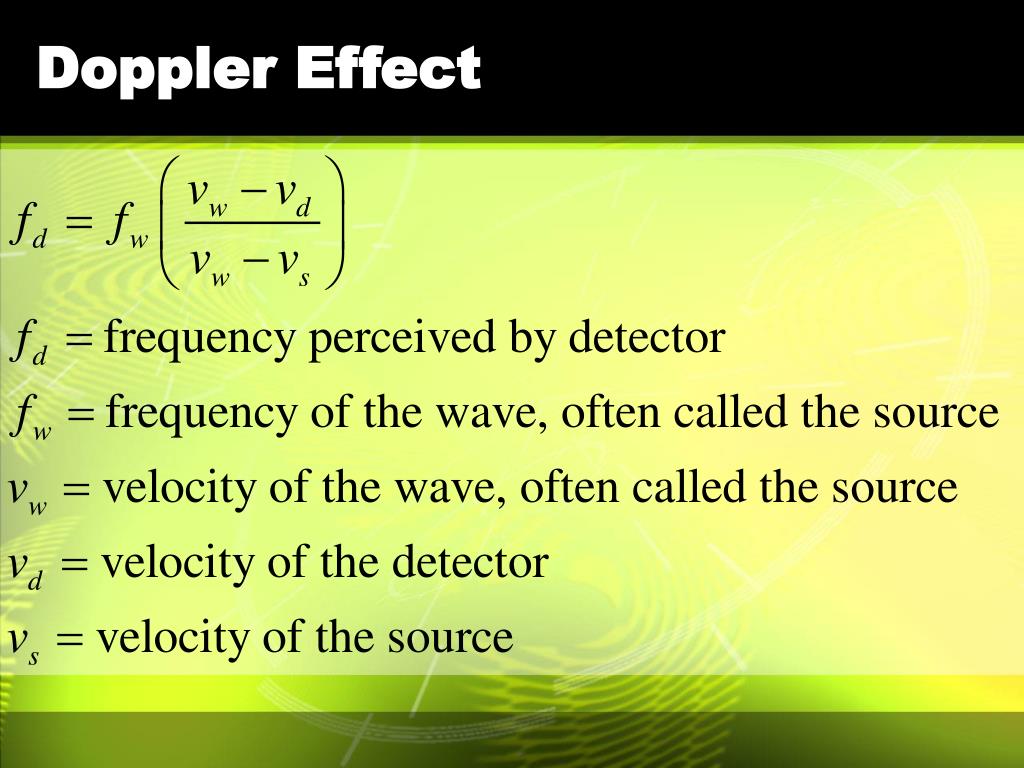 Doppler Effect

$f_d = f_w \left( \frac{v_w - v_d}{v_w - v_s} \right)$

$f_d =$ frequency perceived by detector

$f_w =$ frequency of the wave, often called the source

$v_w =$ velocity of the wave, often called the source

$v_d =$ velocity of the detector

$v_s =$ velocity of the source